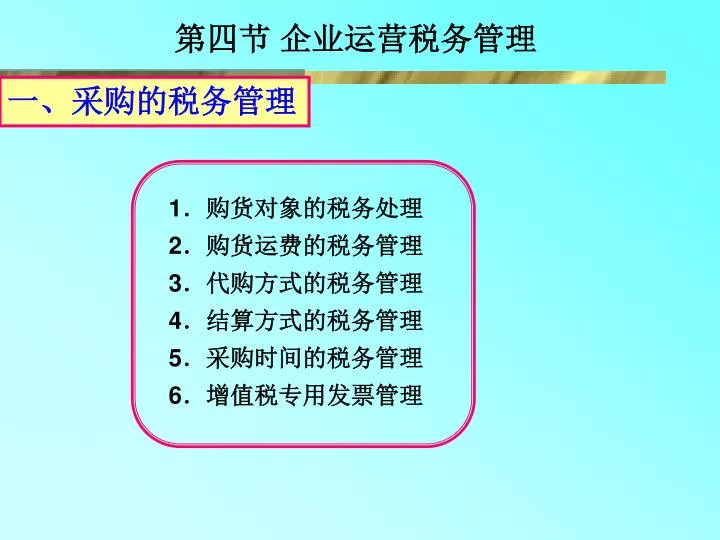 第四节 企业运营税务管理

一、采购的税务管理

1．购货对象的税务处理
2．购货运费的税务管理
3．代购方式的税务管理
4．结算方式的税务管理
5．采购时间的税务管理
6．增值税专用发票管理